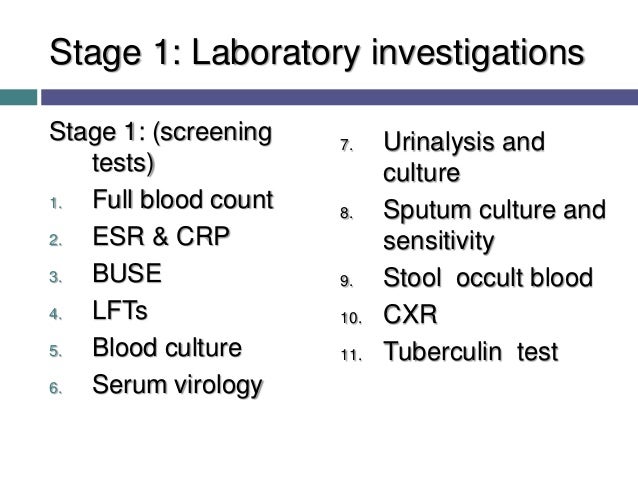 Stage 1: Laboratory investigations

Stage 1: (screening tests)
1. Full blood count
2. ESR & CRP
3. BUSE
4. LFTs
5. Blood culture
6. Serum virology

7. Urinalysis and culture
8. Sputum culture and sensitivity
9. Stool occult blood
10. CXR
11. Tuberculin test